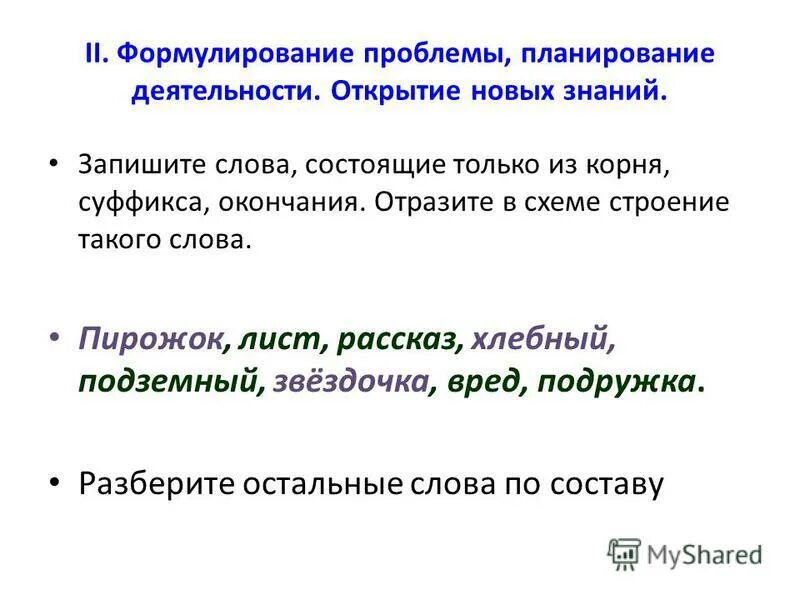 II. Формулирование проблемы, планирование деятельности. Открытие новых знаний.

• Запишите слова, состоящие только из корня, суффикса, окончания. Отразите в схеме строение такого слова.

• Пирожок, лист, рассказ, хлебный, подземный, звёздочка, вред, подружка.

• Разберите остальные слова по составу

MyShared